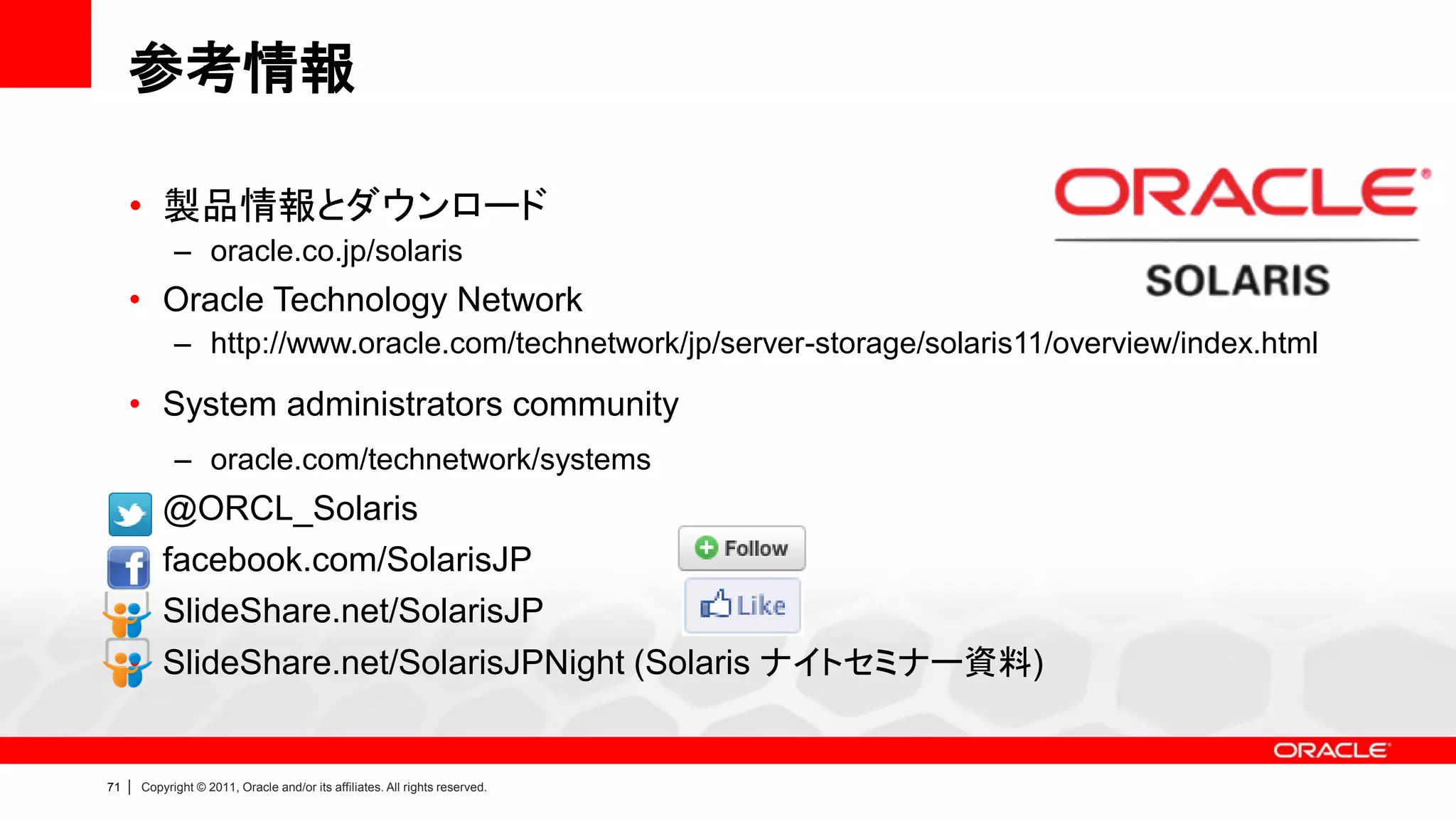 参考情報

• 製品情報とダウンロード
– oracle.co.jp/solaris

• Oracle Technology Network
– http://www.oracle.com/technetwork/jp/server-storage/solaris11/overview/index.html

• System administrators community
– oracle.com/technetwork/systems

ORACLE
SOLARIS

@ORCL_Solaris
facebook.com/SolarisJP
SlideShare.net/SolarisJP
SlideShare.net/SolarisJPNight (Solaris ナイトセミナー資料)

Follow
Like

ORACLE

71 | Copyright © 2011, Oracle and/or its affiliates. All rights reserved.